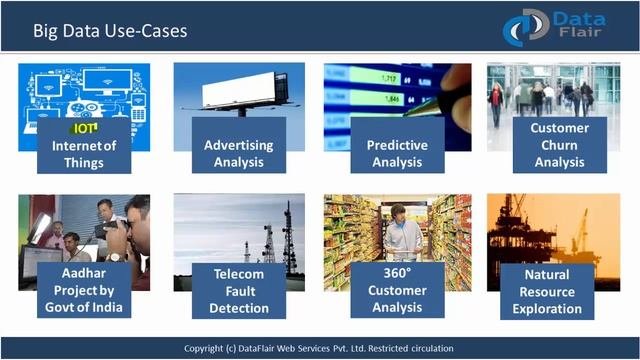 Big Data Use-Cases

Data Flair

IOT Internet of Things

Advertising Analysis

1,717 1,846

Predictive Analysis

Customer Churn Analysis

Aadhar Project by Govt of India

Telecom Fault Detection

360° Customer Analysis

Natural Resource Exploration

Copyright (c) DataFlair Web Services Pvt. Ltd. Restricted circulation